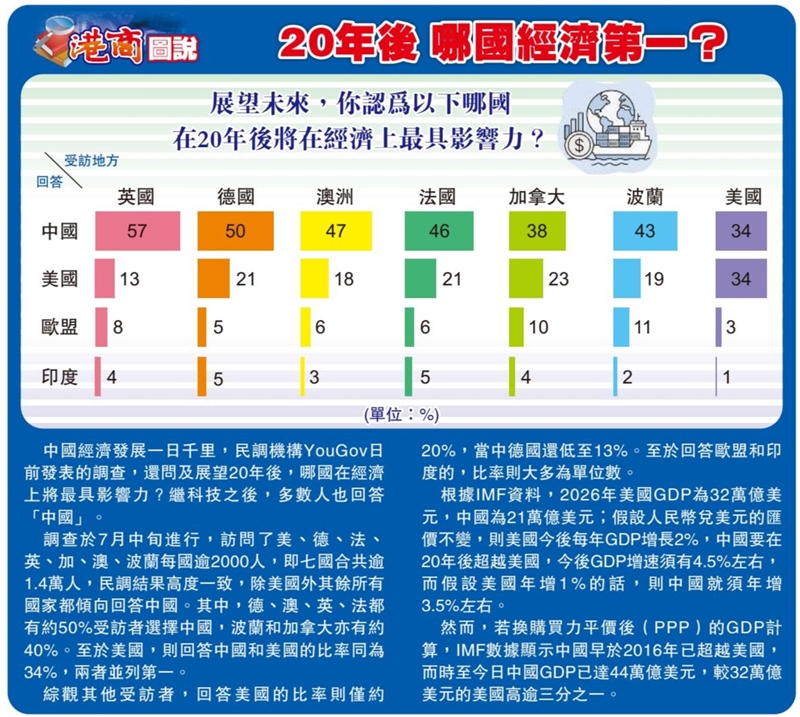 港商圖說

20年後 哪國經濟第一？

展望未來，你認爲以下哪國在20年後將在經濟上最具影響力？

受訪地方
回答

| | 英國 | 德國 | 澳洲 | 法國 | 加拿大 | 波蘭 | 美國 |
|---|---|---|---|---|---|---|---|
| 中國 | 57 | 50 | 47 | 46 | 38 | 43 | 34 |
| 美國 | 13 | 21 | 18 | 21 | 23 | 19 | 34 |
| 歐盟 | 8 | 5 | 6 | 6 | 10 | 11 | 3 |
| 印度 | 4 | 5 | 3 | 5 | 4 | 2 | 1 |

(單位：%)

中國經濟發展一日千里，民調機構YouGov日前發表的調查，還問及展望20年後，哪國在經濟上將最具影響力？繼科技之後，多數人也回答「中國」。

調查於7月中旬進行，訪問了美、德、法、英、加、澳、波蘭每國逾2000人，即七國合共逾1.4萬人，民調結果高度一致，除美國外其餘所有國家都傾向回答中國。其中，德、澳、英、法都有約50%受訪者選擇中國，波蘭和加拿大亦有約40%。至於美國，則回答中國和美國的比率同為34%，兩者並列第一。

綜觀其他受訪者，回答美國的比率則僅約20%，當中德國還低至13%。至於回答歐盟和印度的，比率則大多為單位數。

根據IMF資料，2026年美國GDP為32萬億美元，中國為21萬億美元；假設人民幣兌美元的匯價不變，則美國今後每年GDP增長2%，中國要在20年後超越美國，今後GDP增速須有4.5%左右，而假設美國年增1%的話，則中國就須年增3.5%左右。

然而，若換購買力平價後（PPP）的GDP計算，IMF數據顯示中國早於2016年已超越美國，而時至今日中國GDP已達44萬億美元，較32萬億美元的美國高逾三分之一。